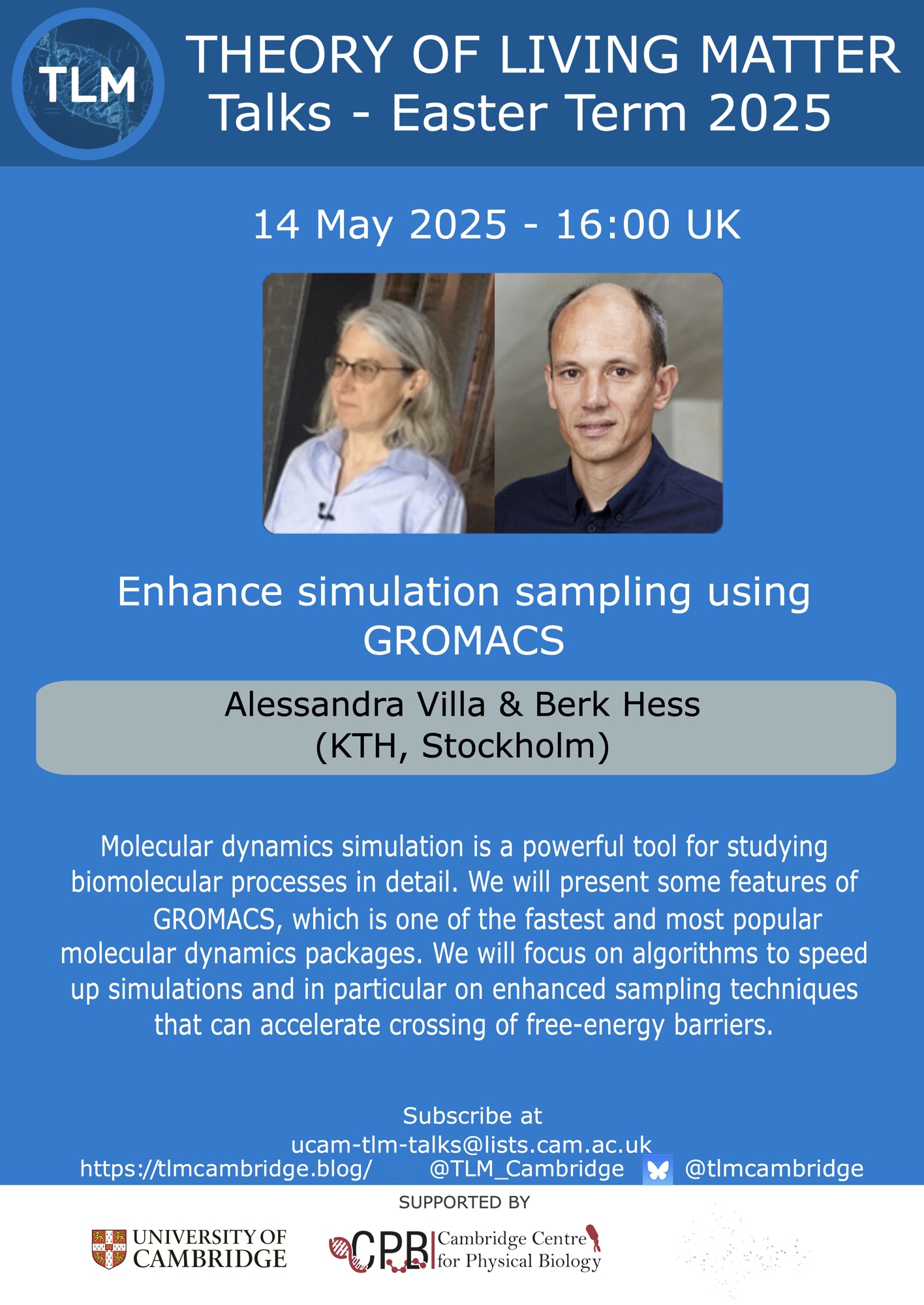 TLM

THEORY OF LIVING MATTER
Talks - Easter Term 2025

14 May 2025 - 16:00 UK

Enhance simulation sampling using GROMACS

Alessandra Villa & Berk Hess
(KTH, Stockholm)

Molecular dynamics simulation is a powerful tool for studying biomolecular processes in detail. We will present some features of GROMACS, which is one of the fastest and most popular molecular dynamics packages. We will focus on algorithms to speed up simulations and in particular on enhanced sampling techniques that can accelerate crossing of free-energy barriers.

Subscribe at
ucam-tlm-talks@lists.cam.ac.uk
https://tlmcambridge.blog/ @TLM_Cambridge @tlmcambridge

SUPPORTED BY

UNIVERSITY OF CAMBRIDGE

CPB Cambridge Centre for Physical Biology